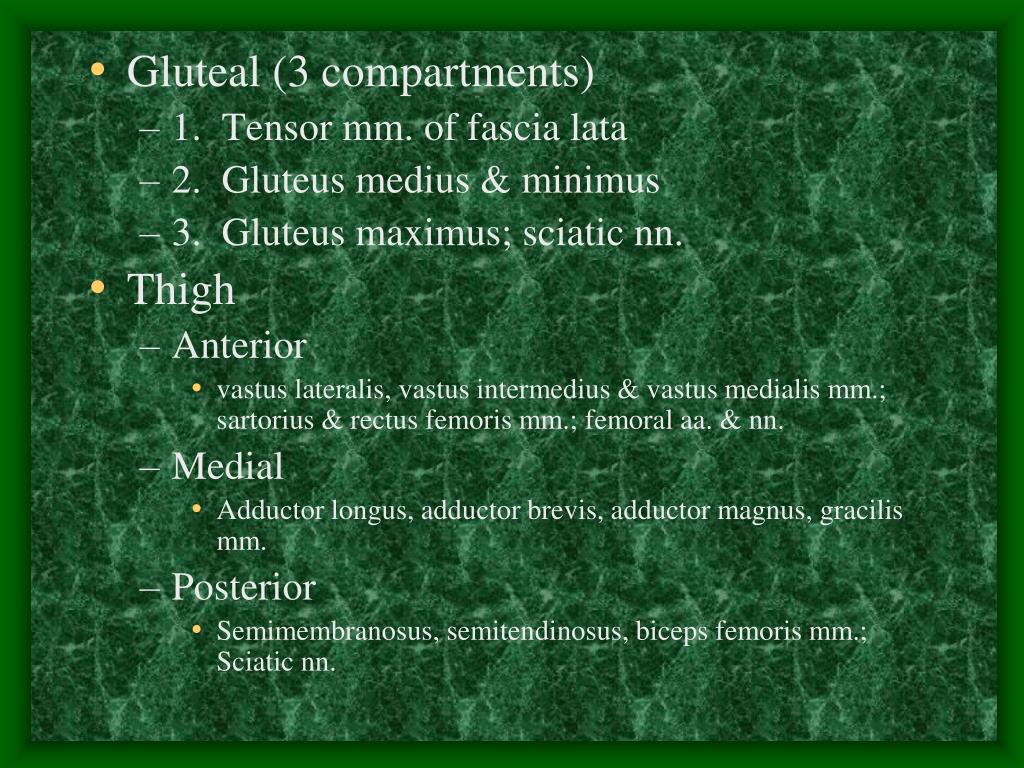 • Gluteal (3 compartments)
– 1. Tensor mm. of fascia lata
– 2. Gluteus medius & minimus
– 3. Gluteus maximus; sciatic nn.

• Thigh
– Anterior
• vastus lateralis, vastus intermedius & vastus medialis mm.; sartorius & rectus femoris mm.; femoral aa. & nn.
– Medial
• Adductor longus, adductor brevis, adductor magnus, gracilis mm.
– Posterior
• Semimembranosus, semitendinosus, biceps femoris mm.; Sciatic nn.